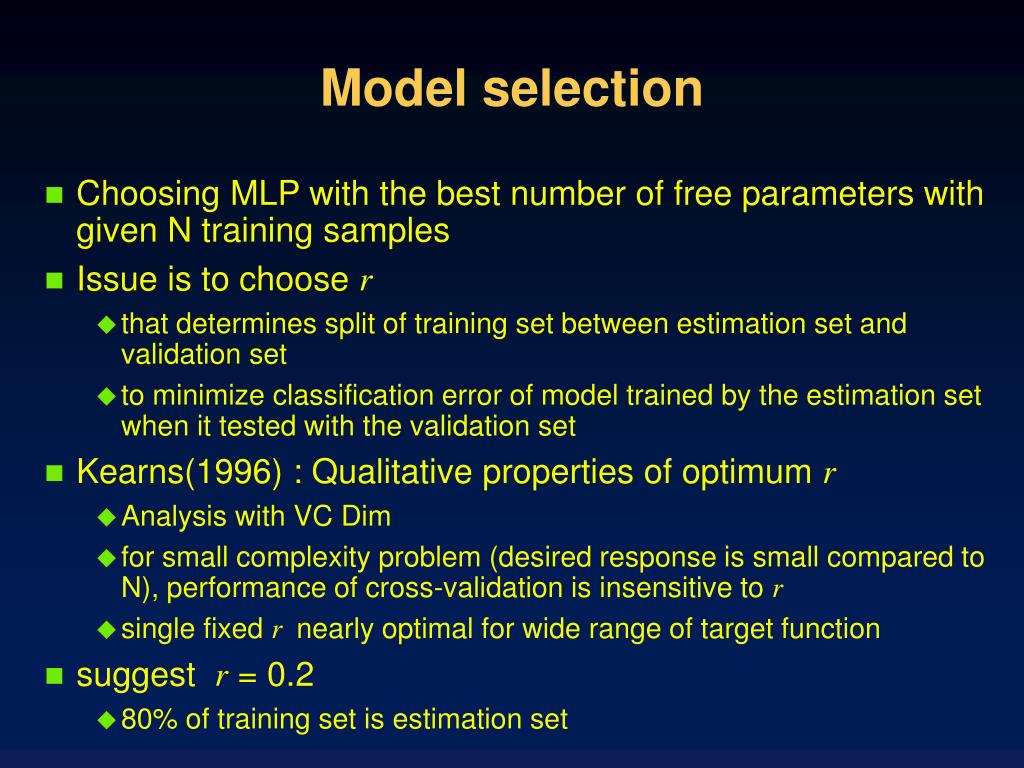 Model selection

Choosing MLP with the best number of free parameters with given N training samples

Issue is to choose $r$

that determines split of training set between estimation set and validation set

to minimize classification error of model trained by the estimation set when it tested with the validation set

Kearns(1996) : Qualitative properties of optimum $r$

Analysis with VC Dim

for small complexity problem (desired response is small compared to N), performance of cross-validation is insensitive to $r$

single fixed $r$ nearly optimal for wide range of target function

suggest $r = 0.2$

80% of training set is estimation set